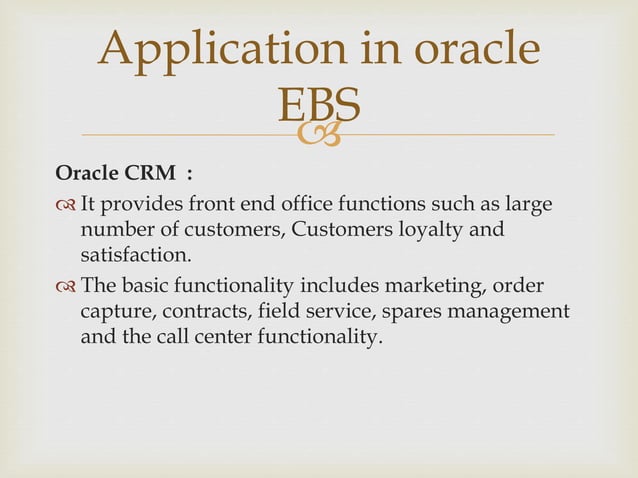 Application in oracle EBS

Oracle CRM :

It provides front end office functions such as large number of customers, Customers loyalty and satisfaction.

The basic functionality includes marketing, order capture, contracts, field service, spares management and the call center functionality.